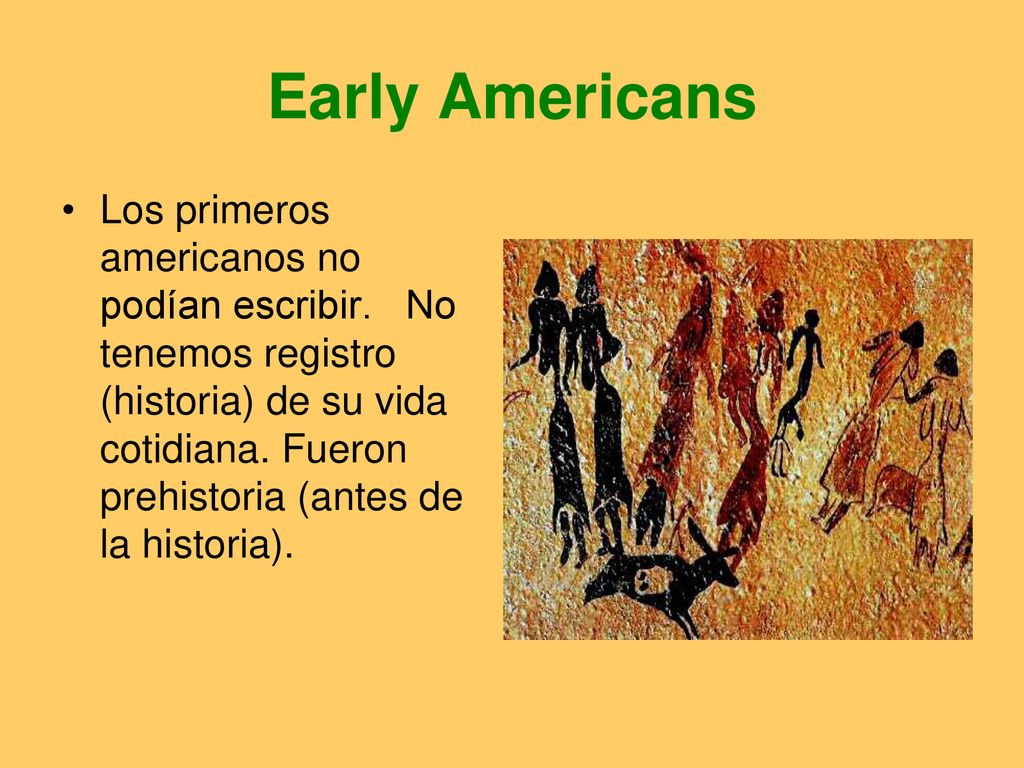 Early Americans

• Los primeros americanos no podían escribir. No tenemos registro (historia) de su vida cotidiana. Fueron prehistoria (antes de la historia).